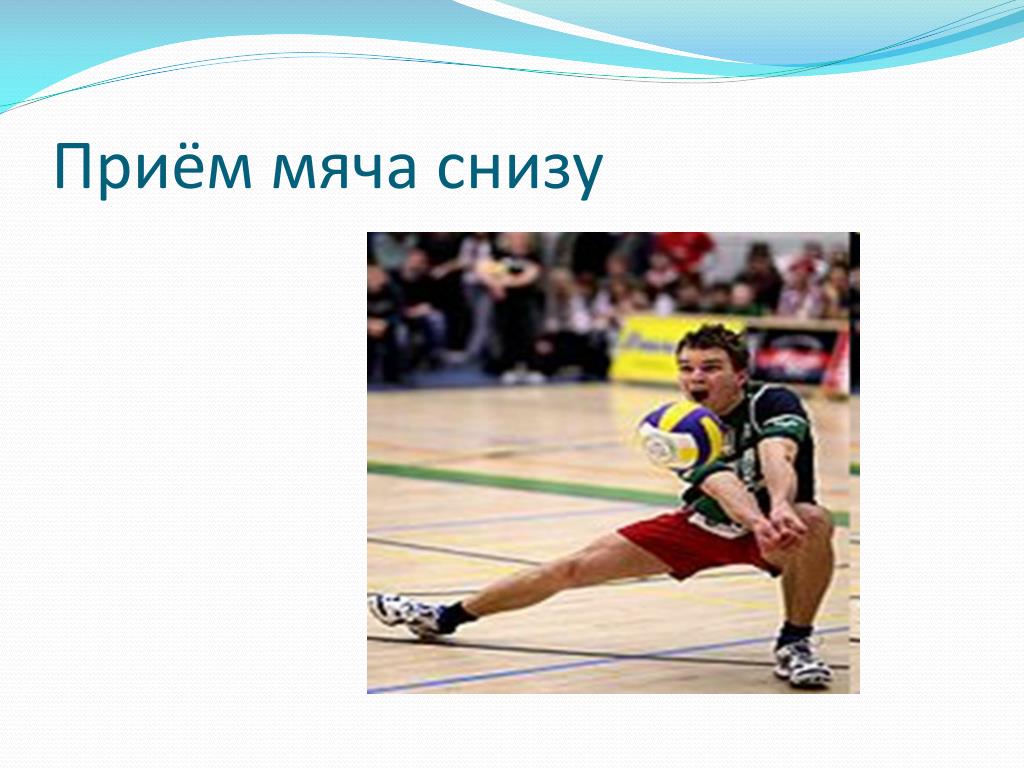 Приём мяча снизу